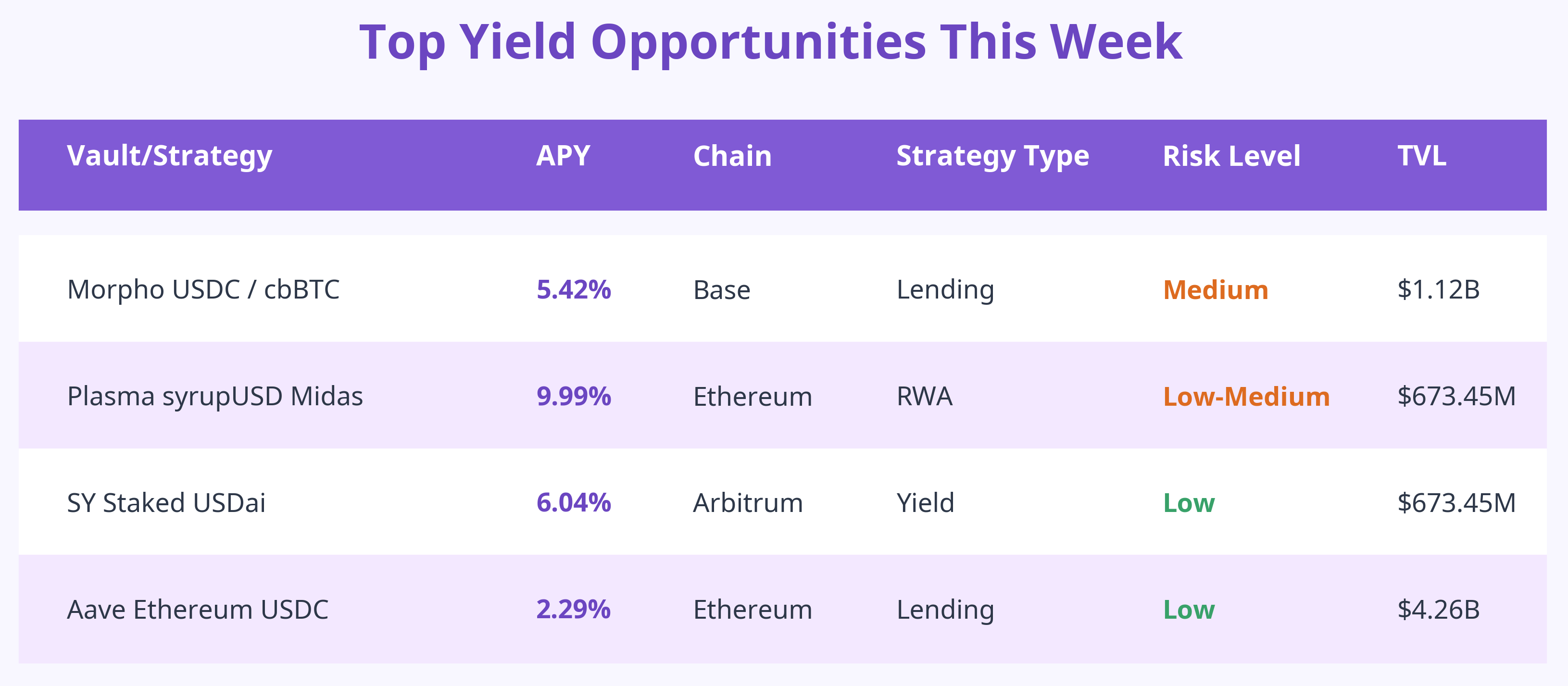 Top Yield Opportunities This Week

| Vault/Strategy | APY | Chain | Strategy Type | Risk Level | TVL |
|---|---|---|---|---|---|
| Morpho USDC / cbBTC | 5.42% | Base | Lending | Medium | \$1.12B |
| Plasma syrupUSD Midas | 9.99% | Ethereum | RWA | Low-Medium | \$673.45M |
| SY Staked USDai | 6.04% | Arbitrum | Yield | Low | \$673.45M |
| Aave Ethereum USDC | 2.29% | Ethereum | Lending | Low | \$4.26B |